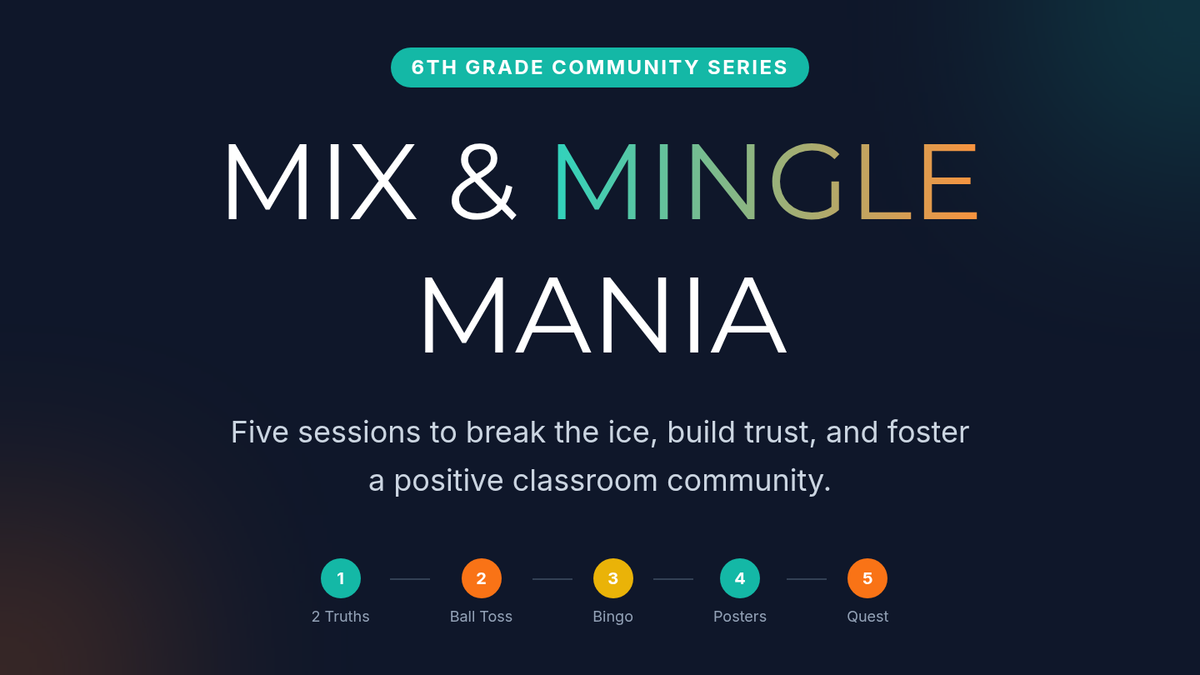 6TH GRADE COMMUNITY SERIES

MIX & MINGLE MANIA

Five sessions to break the ice, build trust, and foster a positive classroom community.

1
2 Truths

2
Ball Toss

3
Bingo

4
Posters

5
Quest